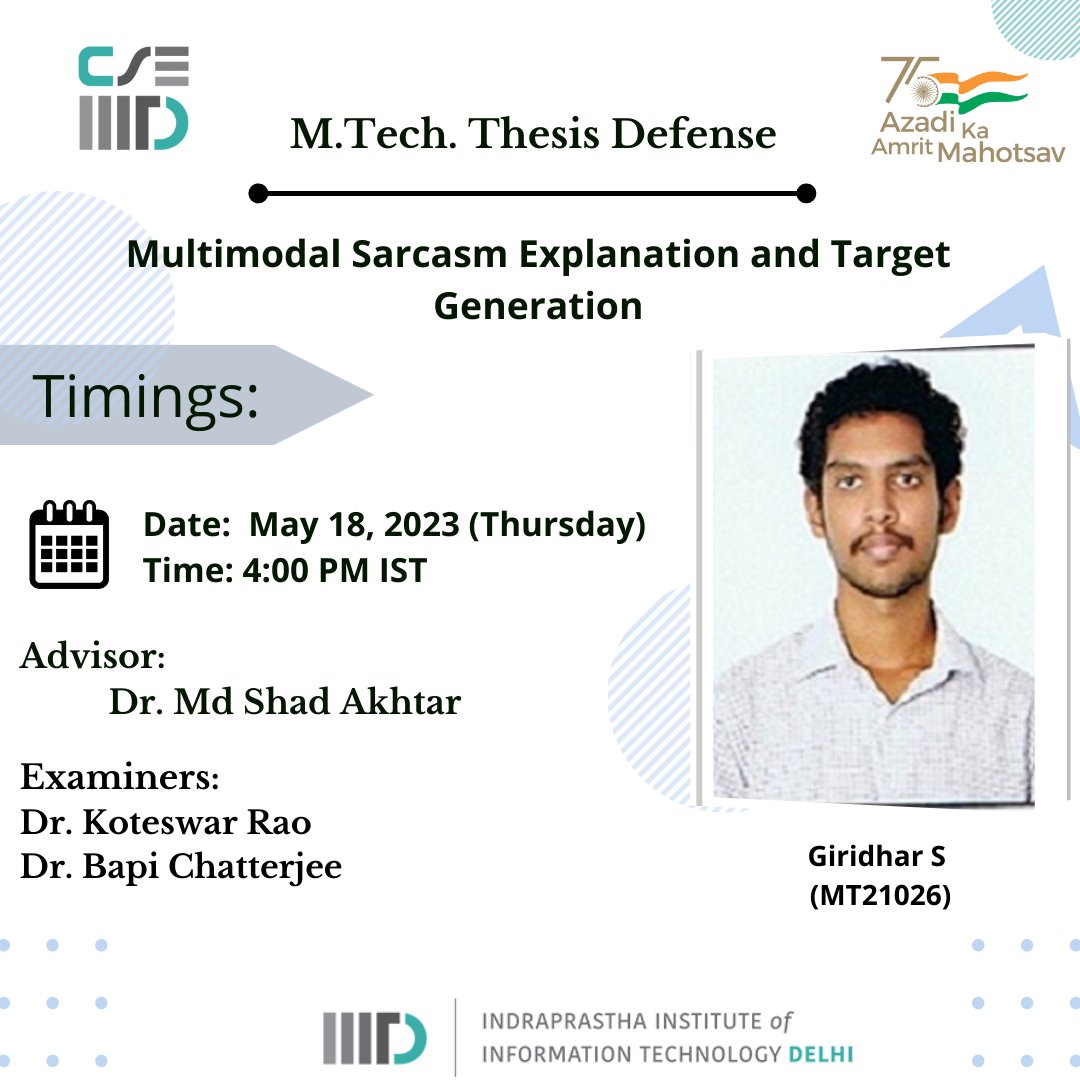 CSE IIITD

M.Tech. Thesis Defense

75 Azadi Ka Amrit Mahotsav

Multimodal Sarcasm Explanation and Target Generation

Timings:

Date: May 18, 2023 (Thursday)
Time: 4:00 PM IST

Advisor:
Dr. Md Shad Akhtar

Examiners:
Dr. Koteswar Rao
Dr. Bapi Chatterjee

Giridhar S
(MT21026)

IIITD INDRAPRASTHA INSTITUTE of INFORMATION TECHNOLOGY DELHI